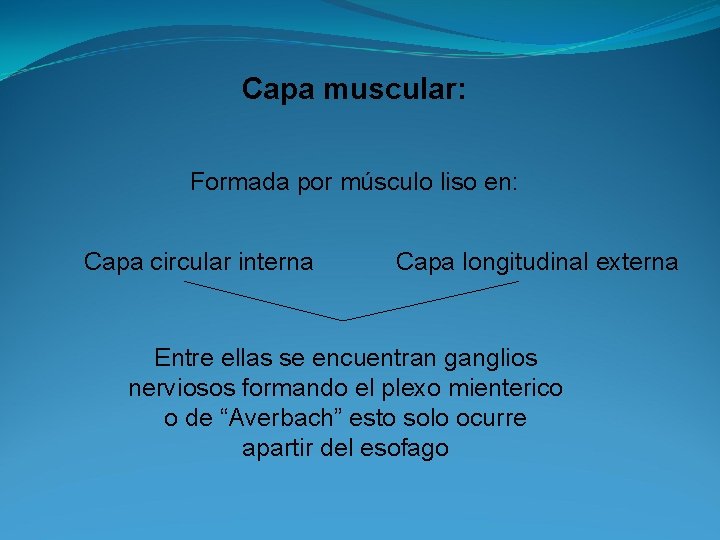 Capa muscular:

Formada por músculo liso en:

Capa circular interna

Capa longitudinal externa

Entre ellas se encuentran ganglios nerviosos formando el plexo mienterico o de “Averbach” esto solo ocurre apartir del esofago